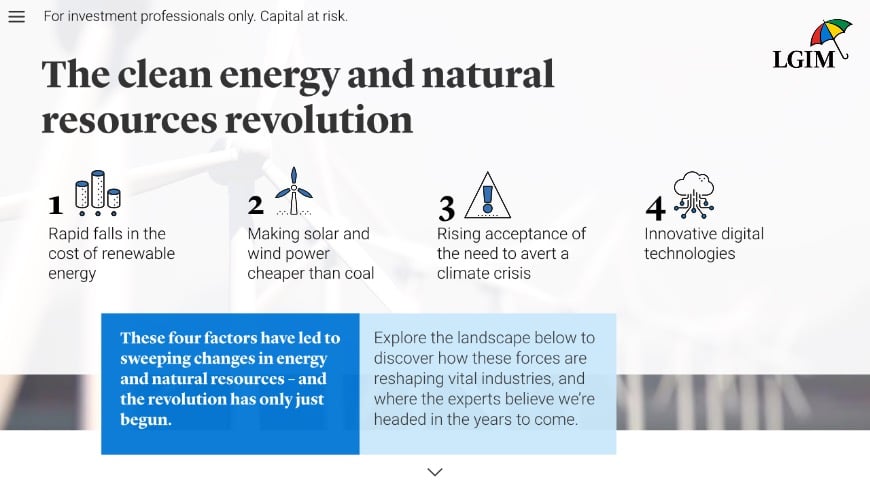 For investment professionals only. Capital at risk.

LGIM

The clean energy and natural resources revolution

1
Rapid falls in the cost of renewable energy

2
Making solar and wind power cheaper than coal

3
Rising acceptance of the need to avert a climate crisis

4
Innovative digital technologies

These four factors have led to sweeping changes in energy and natural resources – and the revolution has only just begun.

Explore the landscape below to discover how these forces are reshaping vital industries, and where the experts believe we're headed in the years to come.